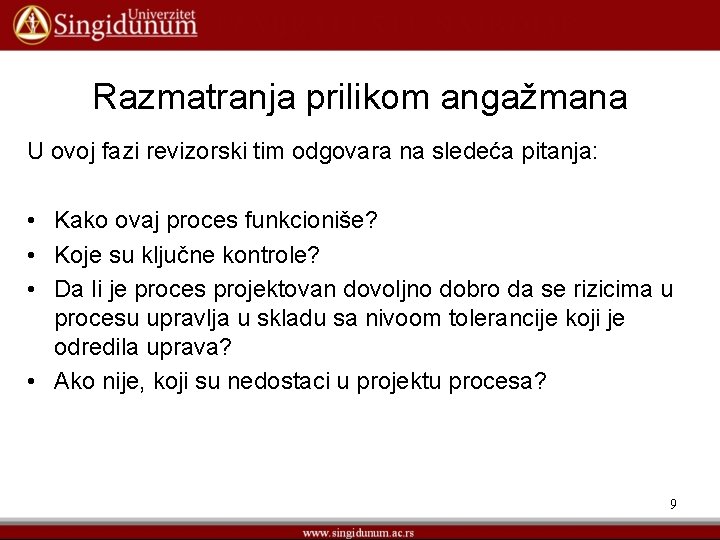 Univerzitet
Singidunum

Razmatranja prilikom angažmana

U ovoj fazi revizorski tim odgovara na sledeća pitanja:

• Kako ovaj proces funkcioniše?
• Koje su ključne kontrole?
• Da li je proces projektovan dovoljno dobro da se rizicima u procesu upravlja u skladu sa nivoom tolerancije koji je odredila uprava?
• Ako nije, koji su nedostaci u projektu procesa?

9

www.singidunum.ac.rs